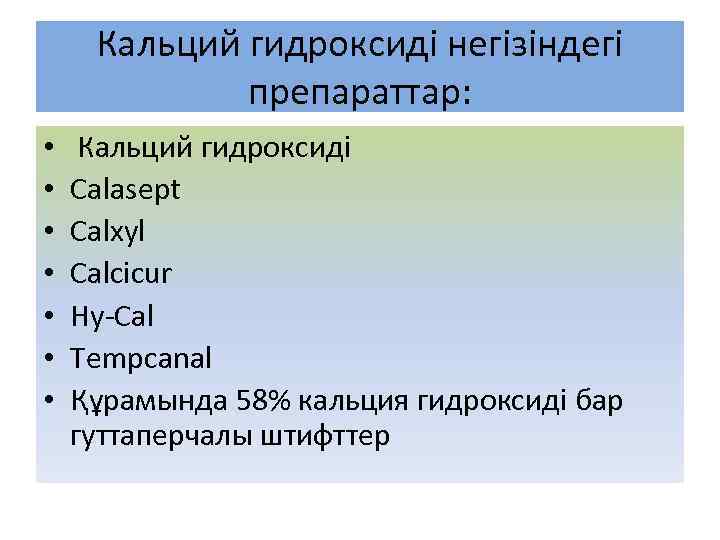 Кальций гидроксиді негізіндегі препараттар:

• Кальций гидроксиді
• Calasept
• Calxyl
• Calcicur
• Hy-Cal
• Tempcanal
• Құрамында 58% кальция гидроксиді бар гуттаперчалы штифттер